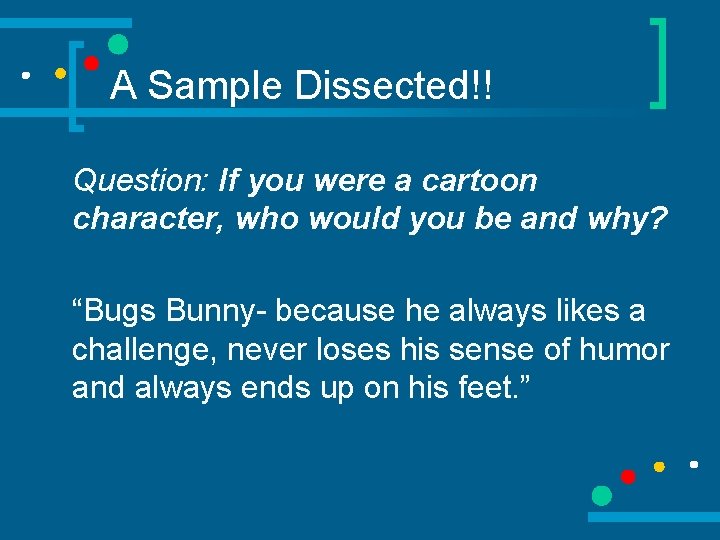 A Sample Dissected!!

Question: If you were a cartoon character, who would you be and why?

“Bugs Bunny- because he always likes a challenge, never loses his sense of humor and always ends up on his feet.”